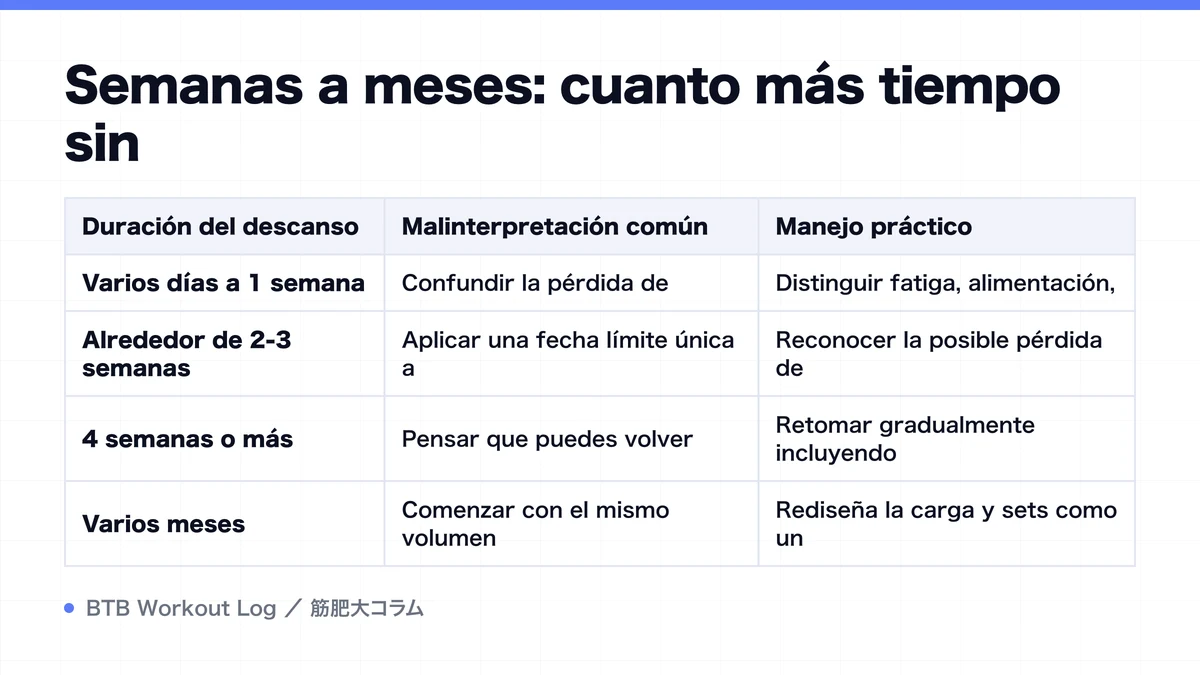 Semanas a meses: cuanto más tiempo sin

| Duración del descanso | Malinterpretación común | Manejo práctico |
|---|---|---|
| Varios días a 1 semana | Confundir la pérdida de | Distinguir fatiga, alimentación, |
| Alrededor de 2-3 semanas | Aplicar una fecha límite única a | Reconocer la posible pérdida de |
| 4 semanas o más | Pensar que puedes volver | Retomar gradualmente incluyendo |
| Varios meses | Comenzar con el mismo volumen | Rediseña la carga y sets como un |

BTB Workout Log ／ 筋肥大コラム